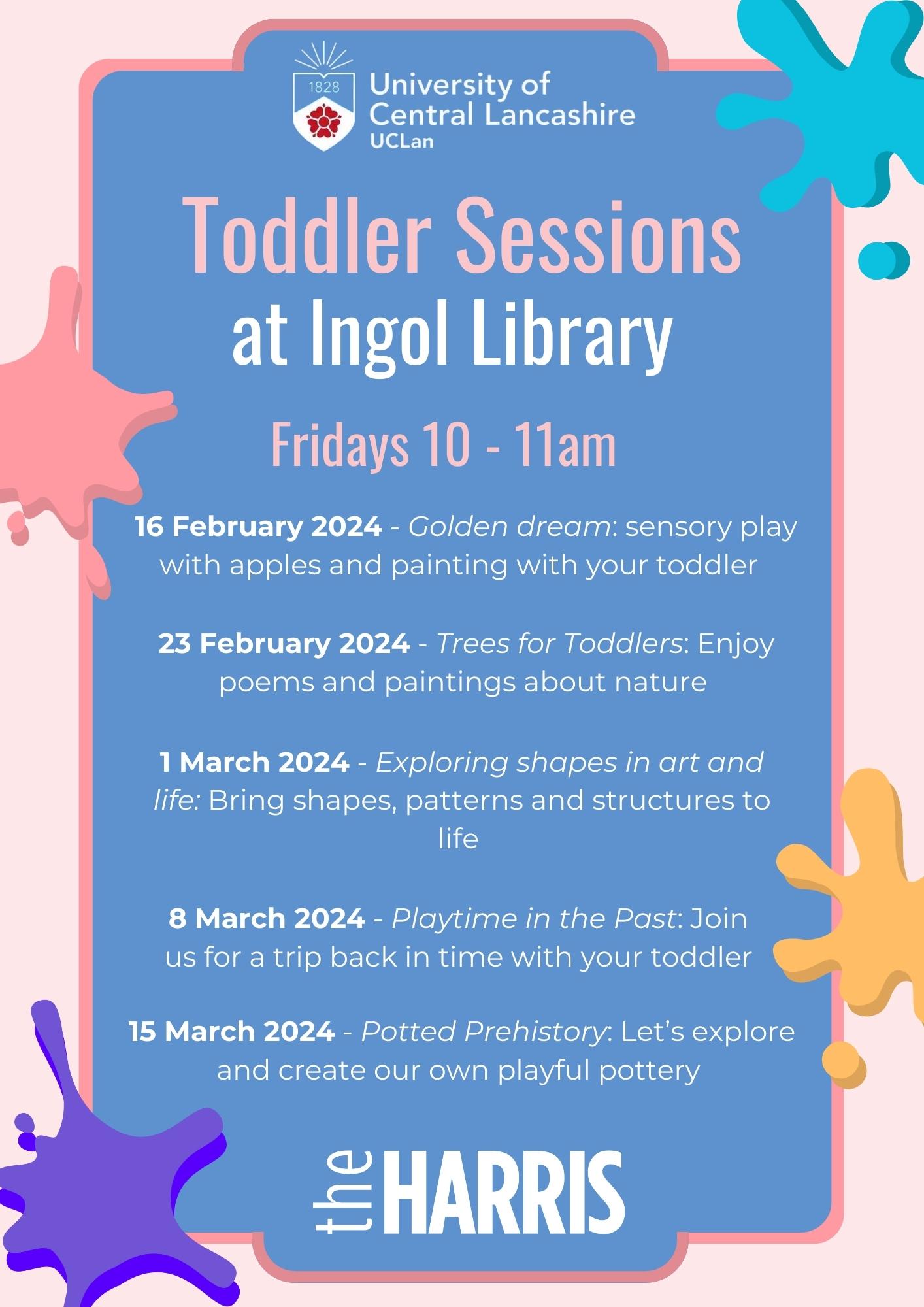 1828
University of Central Lancashire
UCLan

Toddler Sessions at Ingol Library

Fridays 10 - 11am

16 February 2024 - Golden dream: sensory play with apples and painting with your toddler

23 February 2024 - Trees for Toddlers: Enjoy poems and paintings about nature

1 March 2024 - Exploring shapes in art and life: Bring shapes, patterns and structures to life

8 March 2024 - Playtime in the Past: Join us for a trip back in time with your toddler

15 March 2024 - Potted Prehistory: Let's explore and create our own playful pottery

the HARRIS